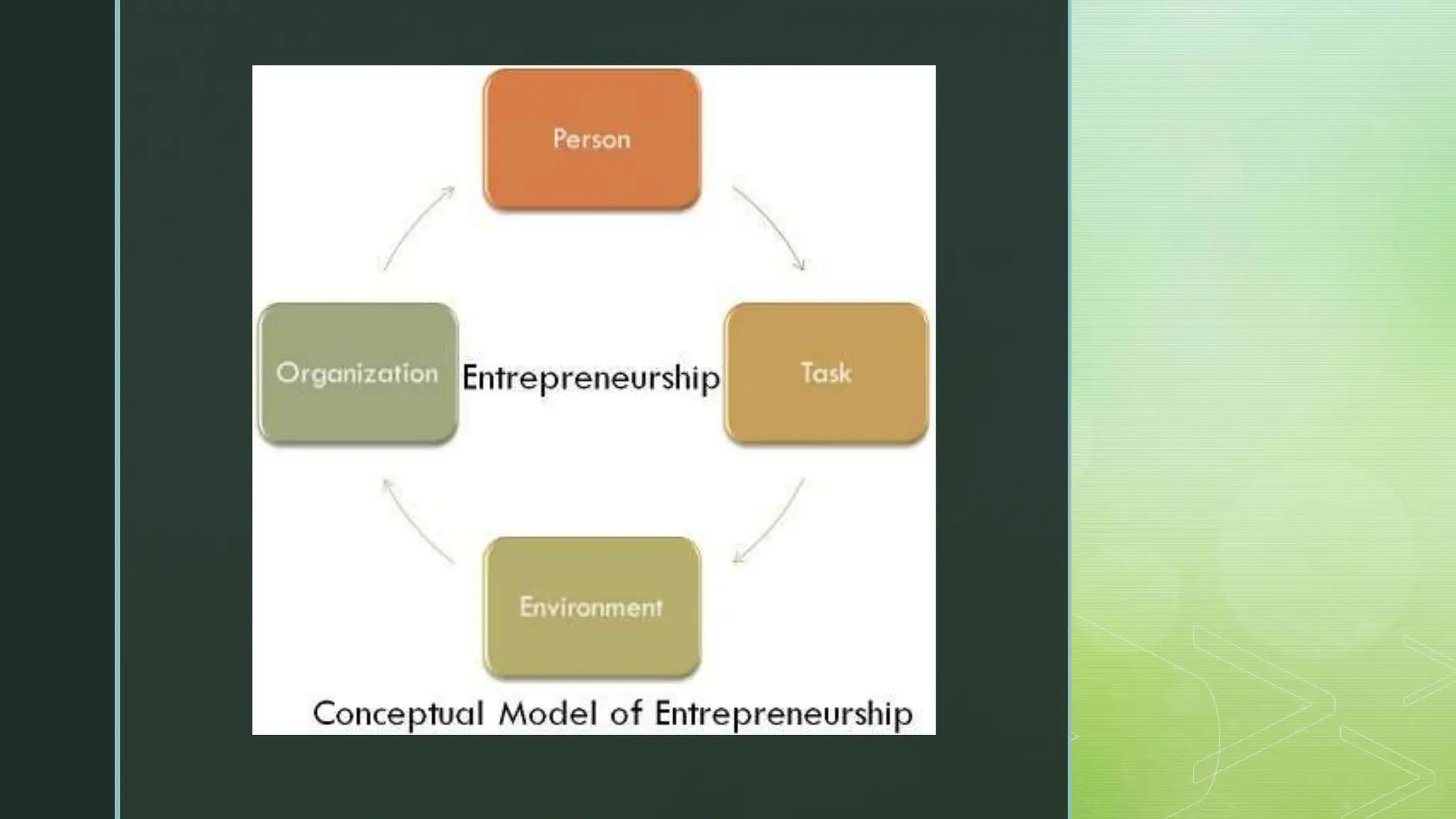 Person

Organization

Entrepreneurship

Task

Environment

Conceptual Model of Entrepreneurship